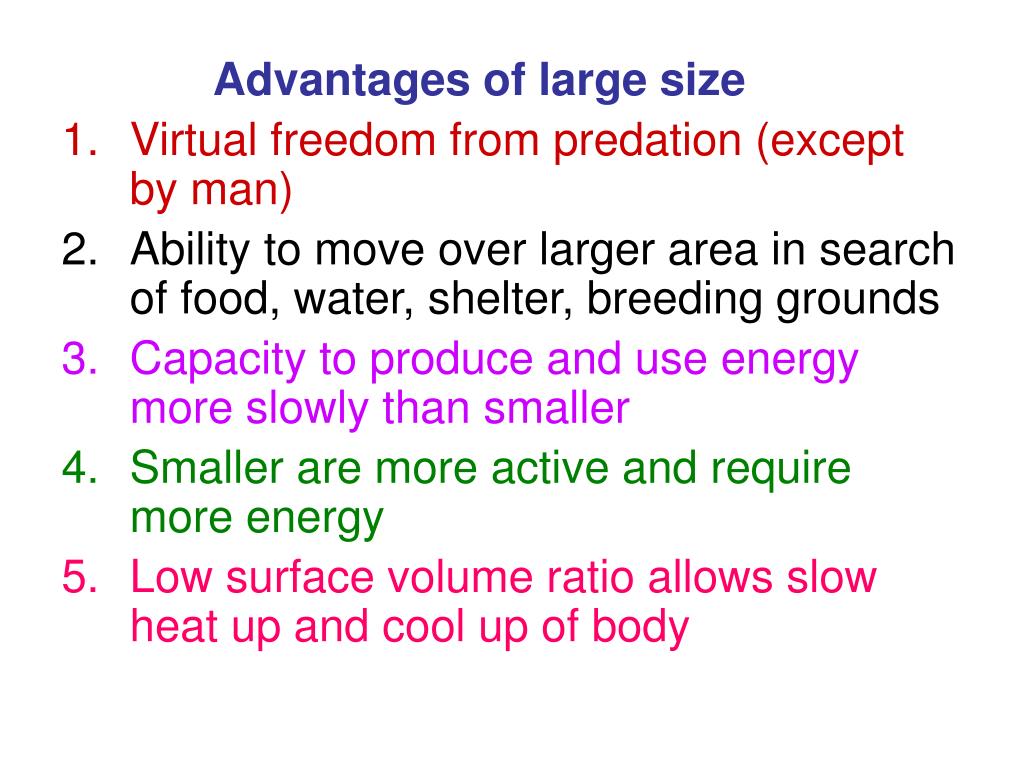 Advantages of large size

1. Virtual freedom from predation (except by man)
2. Ability to move over larger area in search of food, water, shelter, breeding grounds
3. Capacity to produce and use energy more slowly than smaller
4. Smaller are more active and require more energy
5. Low surface volume ratio allows slow heat up and cool up of body